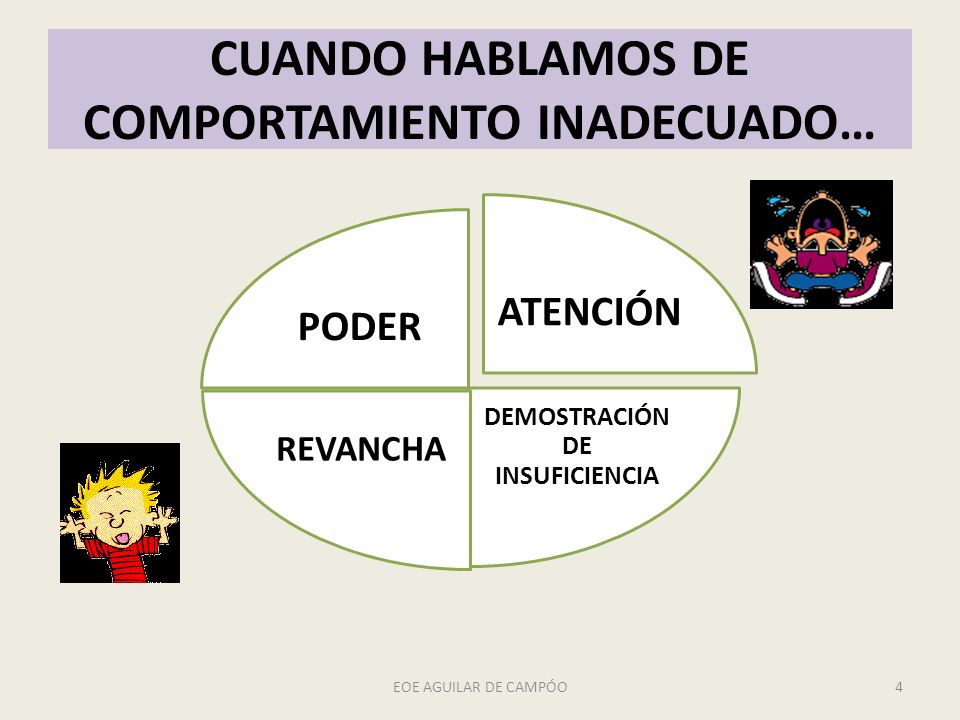 CUANDO HABLAMOS DE COMPORTAMIENTO INADECUADO…

PODER

ATENCIÓN

REVANCHA

DEMOSTRACIÓN DE INSUFICIENCIA

EOE AGUILAR DE CAMPÓO

4